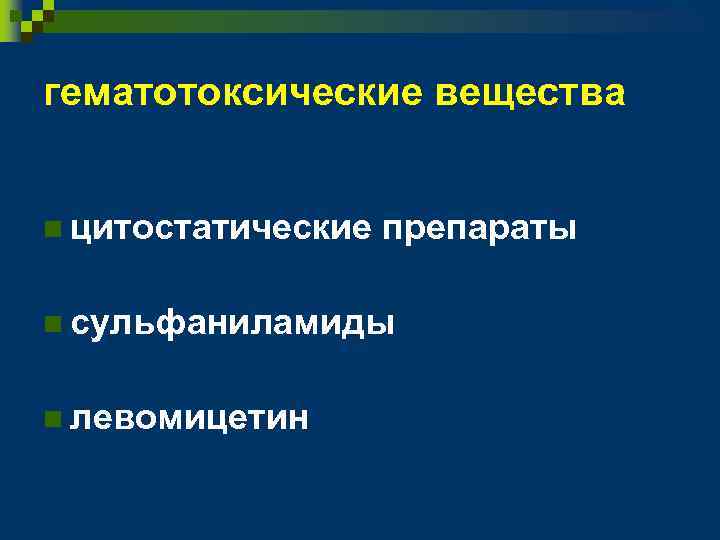 гематотоксические вещества

цитостатические препараты

сульфаниламиды

левомицетин